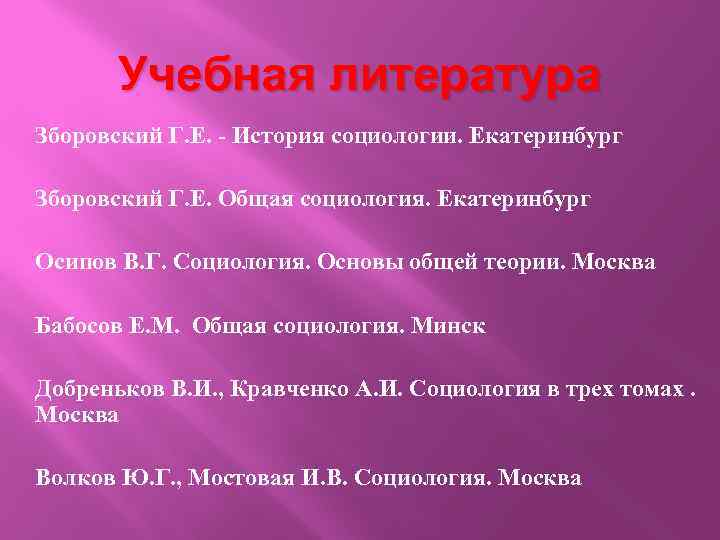 Учебная литература

Зборовский Г.Е. - История социологии. Екатеринбург

Зборовский Г.Е. Общая социология. Екатеринбург

Осипов В.Г. Социология. Основы общей теории. Москва

Бабосов Е.М. Общая социология. Минск

Добреньков В.И., Кравченко А.И. Социология в трех томах . Москва

Волков Ю.Г., Мостовая И.В. Социология. Москва